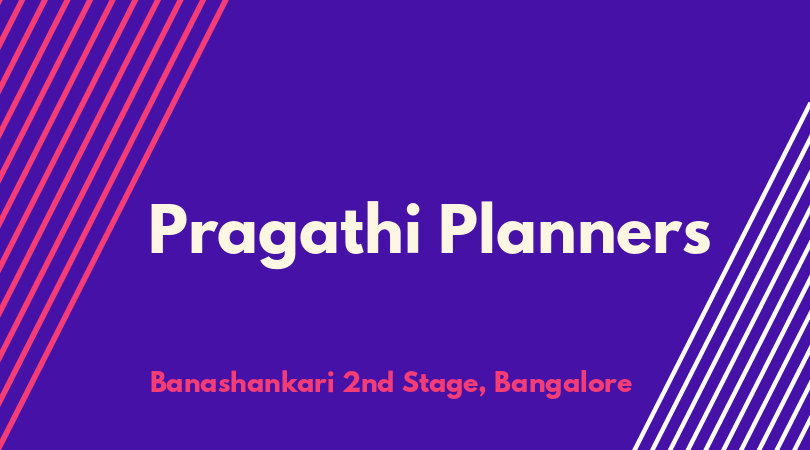 Pragathi Planners

Banashankari 2nd Stage, Bangalore